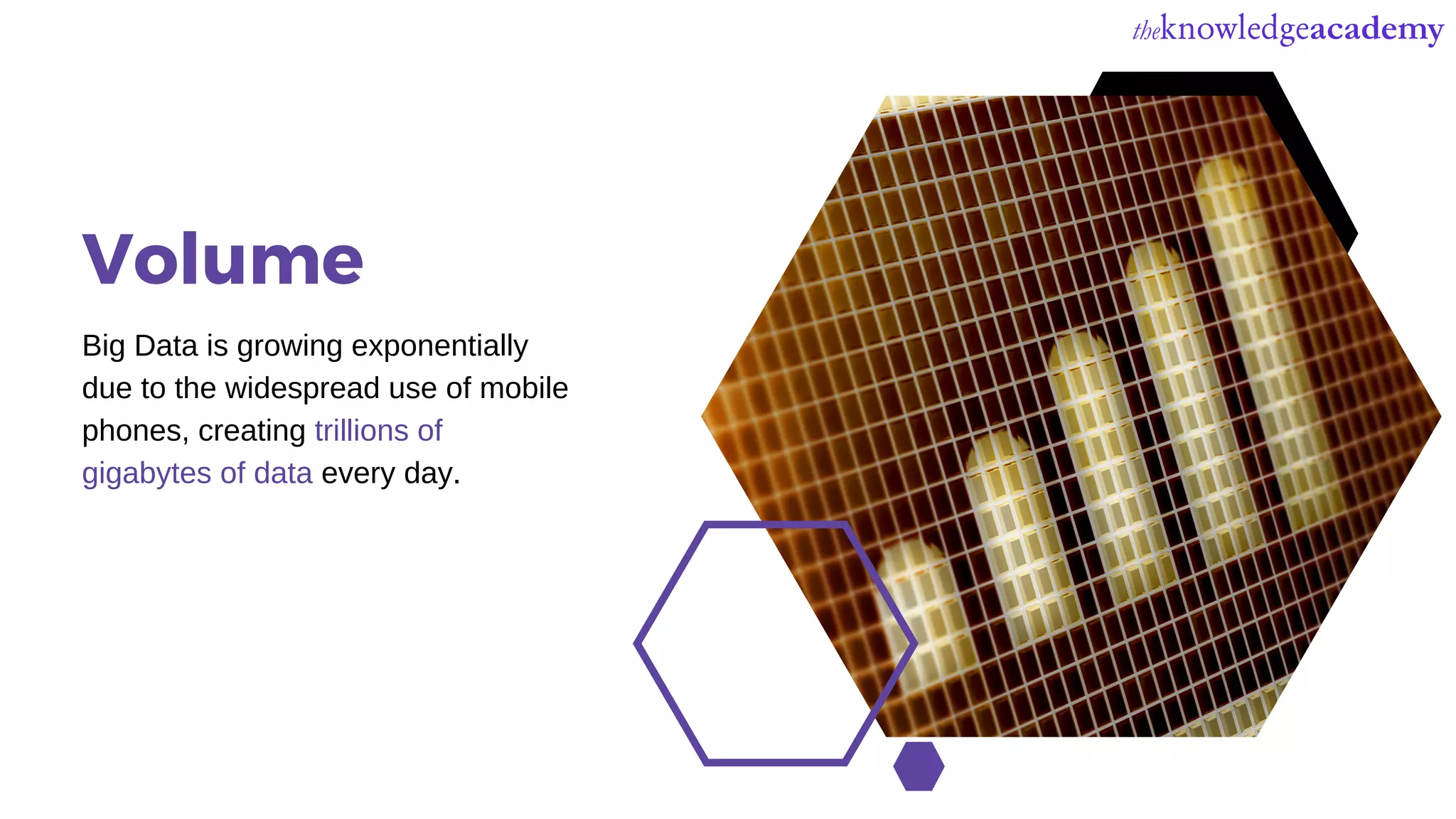 theknowledgeacademy

Volume

Big Data is growing exponentially due to the widespread use of mobile phones, creating trillions of gigabytes of data every day.